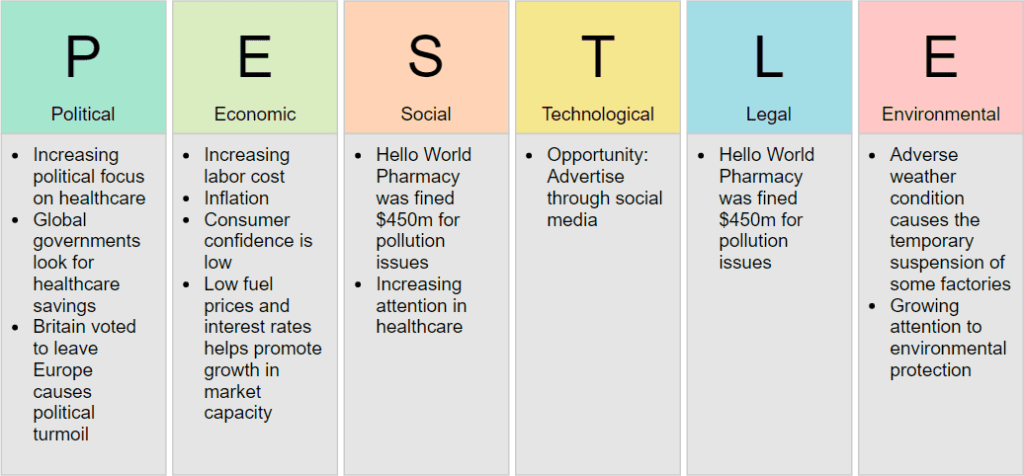 P

Political

- Increasing political focus on healthcare
- Global governments look for healthcare savings
- Britain voted to leave Europe causes political turmoil

E

Economic

- Increasing labor cost
- Inflation
- Consumer confidence is low
- Low fuel prices and interest rates helps promote growth in market capacity

S

Social

- Hello World Pharmacy was fined \$450m for pollution issues
- Increasing attention in healthcare

T

Technological

- Opportunity: Advertise through social media

L

Legal

- Hello World Pharmacy was fined \$450m for pollution issues

E

Environmental

- Adverse weather condition causes the temporary suspension of some factories
- Growing attention to environmental protection